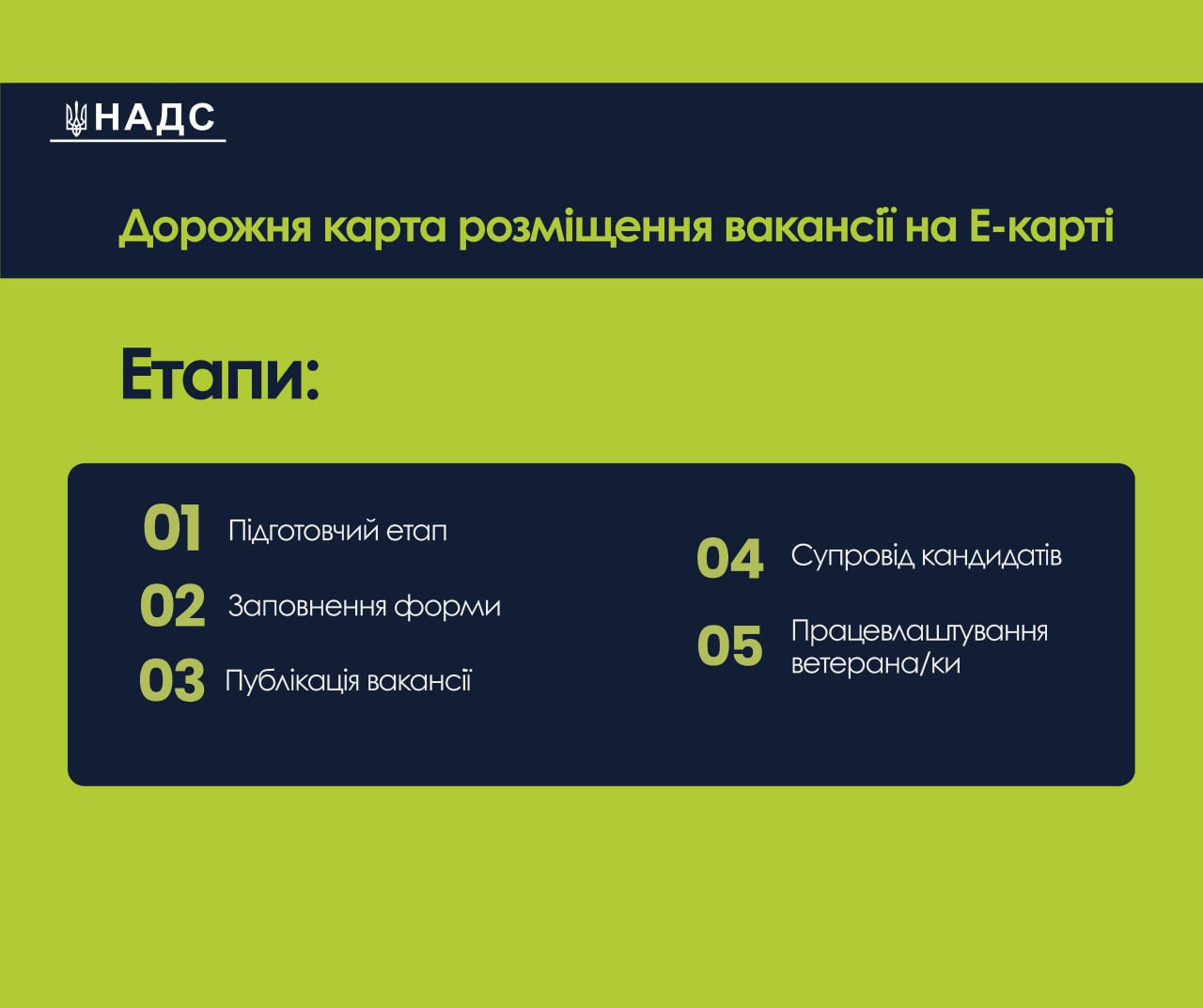 НАДС

Дорожня карта розміщення вакансії на Е-карті

Етапи:

01 Підготовчий етап

02 Заповнення форми

03 Публікація вакансії

04 Супровід кандидатів

05 Працевлаштування ветерана/ки